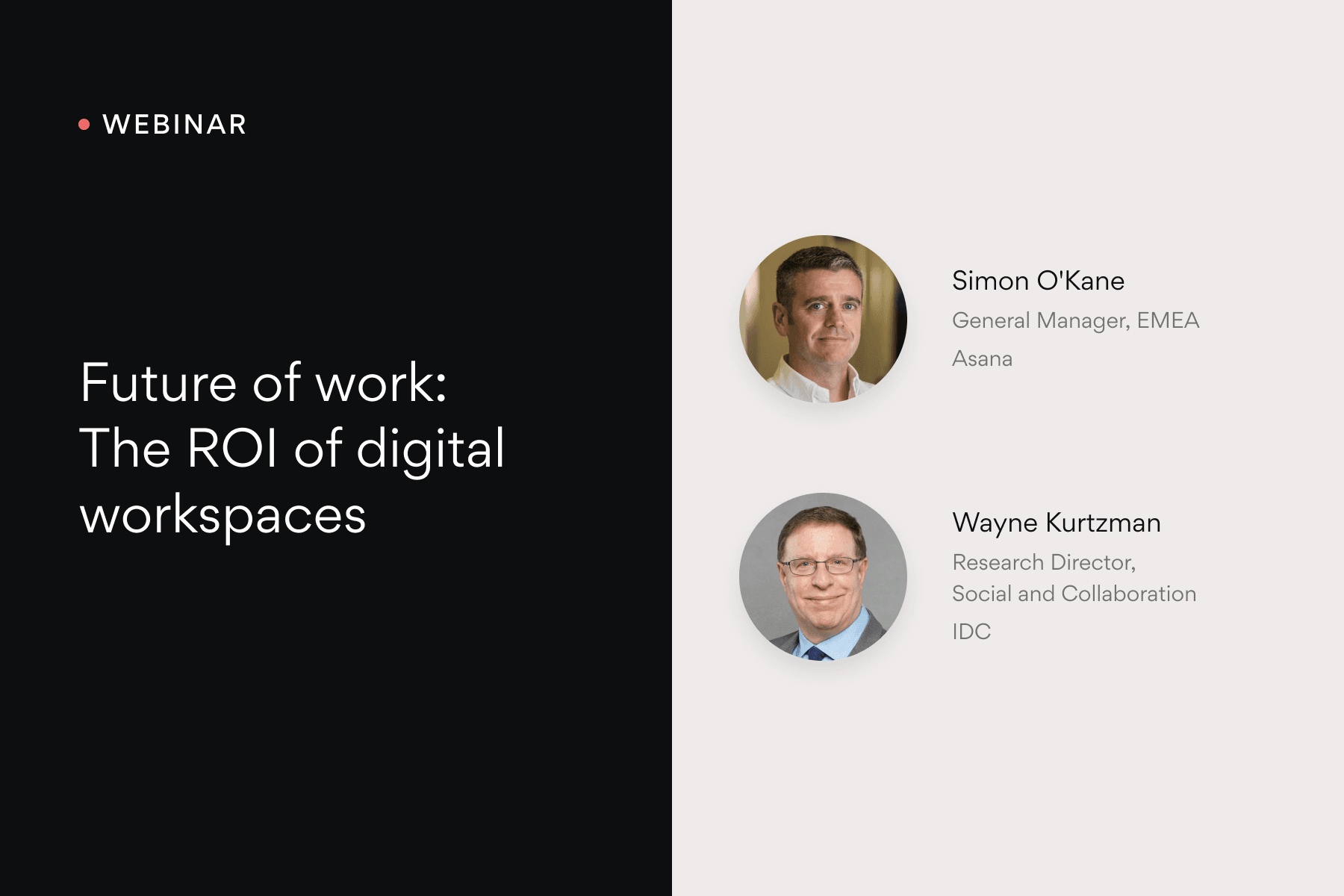 WEBINAR

Future of work: The ROI of digital workspaces

Simon O'Kane

General Manager, EMEA

Asana

Wayne Kurtzman

Research Director, Social and Collaboration

IDC